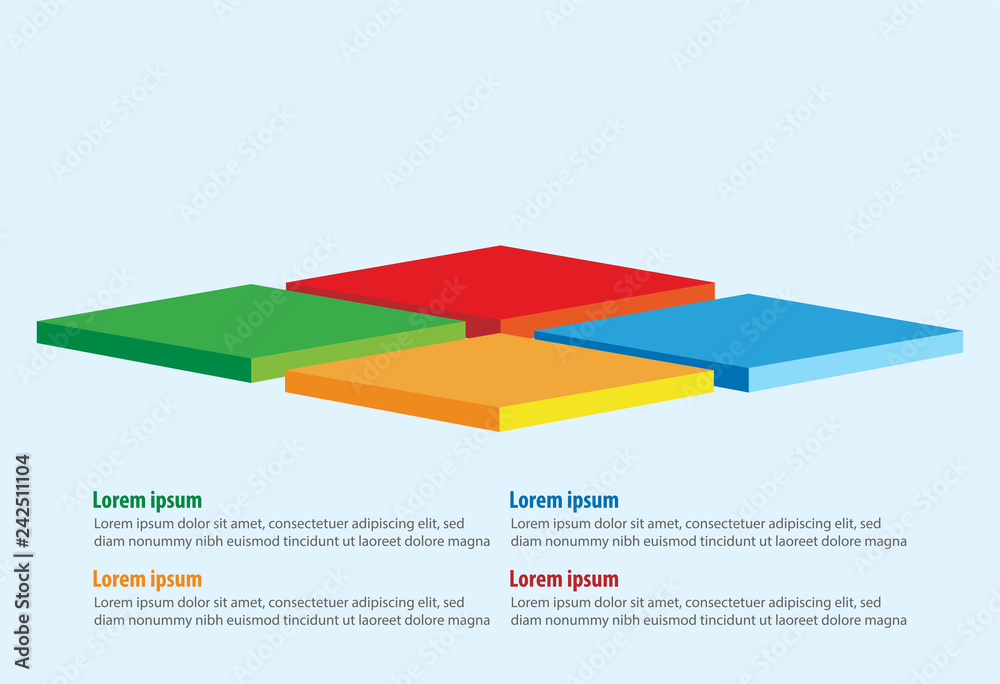 Lorem ipsum
Lorem ipsum dolor sit amet, consectetuer adipiscing elit, sed diam nonummy nibh euismod tincidunt ut laoreet dolore magna

Lorem ipsum
Lorem ipsum dolor sit amet, consectetuer adipiscing elit, sed diam nonummy nibh euismod tincidunt ut laoreet dolore magna

Lorem ipsum
Lorem ipsum dolor sit amet, consectetuer adipiscing elit, sed diam nonummy nibh euismod tincidunt ut laoreet dolore magna

Lorem ipsum
Lorem ipsum dolor sit amet, consectetuer adipiscing elit, sed diam nonummy nibh euismod tincidunt ut laoreet dolore magna

Adobe Stock | #242511104